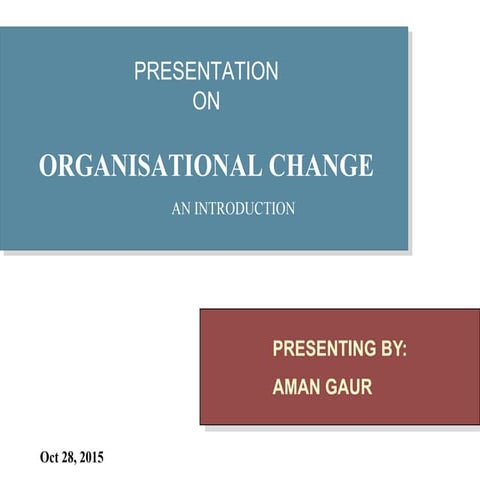 PRESENTATION
ON

ORGANISATIONAL CHANGE

AN INTRODUCTION

PRESENTING BY:
AMAN GAUR

Oct 28, 2015